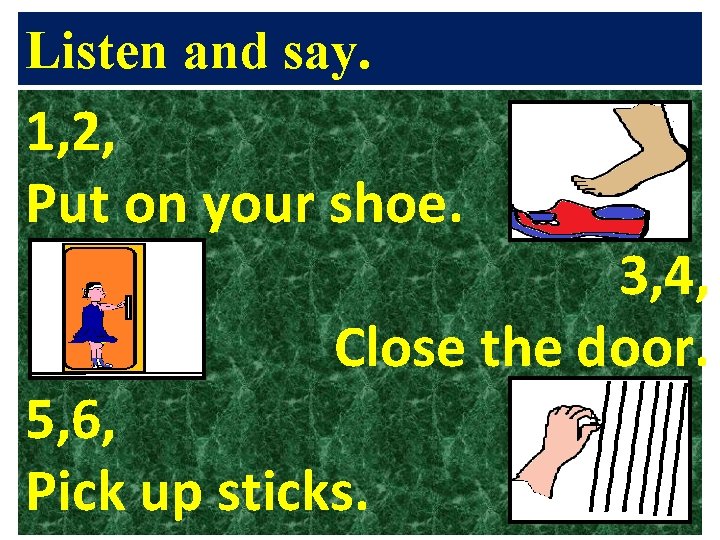 Listen and say.

1,2,

Put on your shoe.

3,4,

Close the door.

5,6,

Pick up sticks.